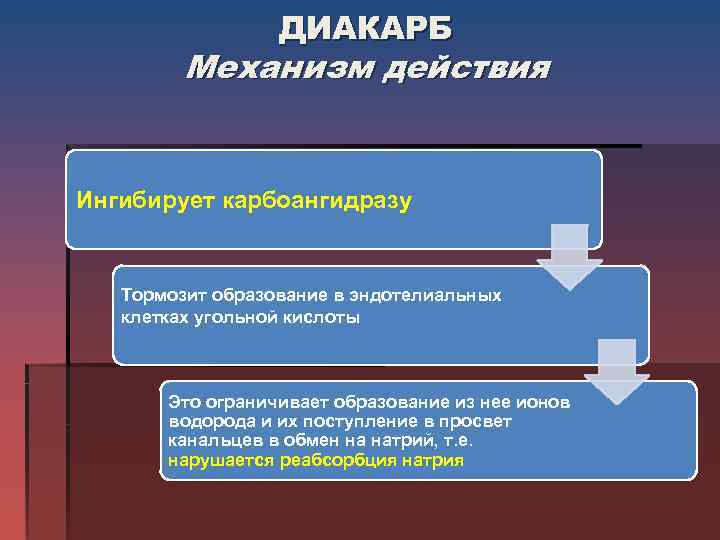 ДИАКАРБ
Механизм действия

Ингибирует карбоангидразу

Тормозит образование в эндотелиальных клетках угольной кислоты

Это ограничивает образование из нее ионов водорода и их поступление в просвет канальцев в обмен на натрий, т.е. нарушается реабсорбция натрия